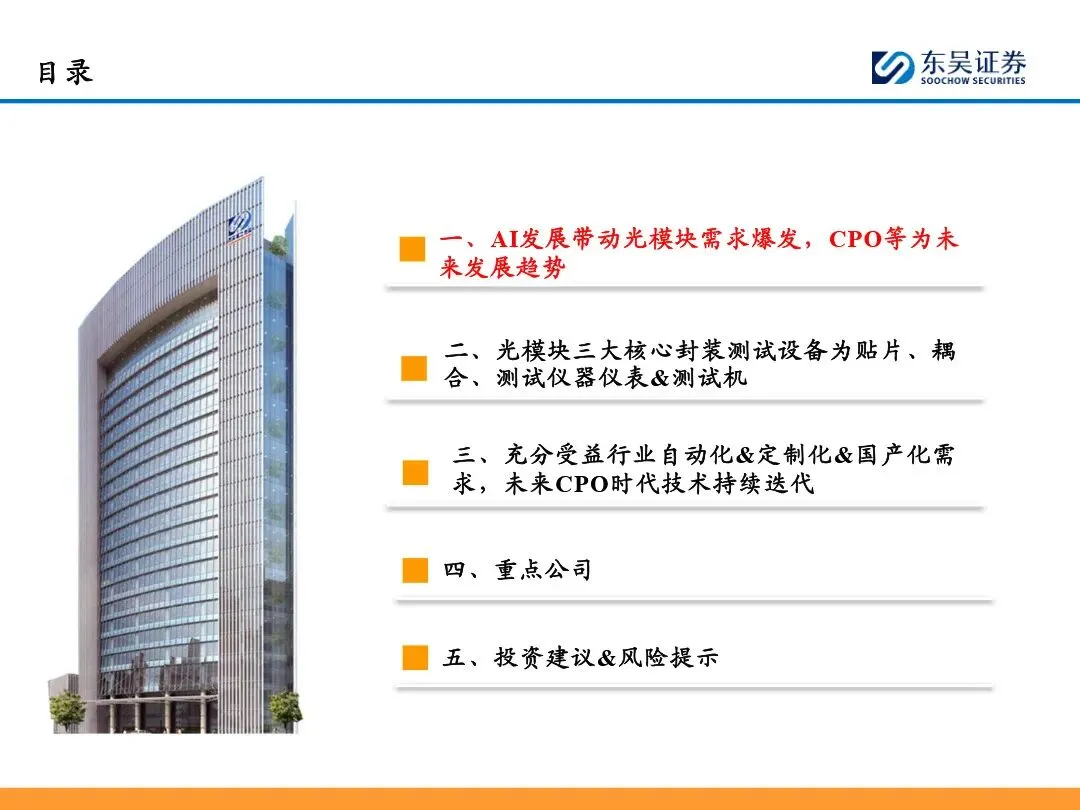 目录

东吴证券
SOOCHOW SECURITIES

一、AI发展带动光模块需求爆发，CPO等为未来发展趋势

二、光模块三大核心封装测试设备为贴片、耦合、测试仪器仪表&测试机

三、充分受益行业自动化&定制化&国产化需求，未来CPO时代技术持续迭代

四、重点公司

五、投资建议&风险提示